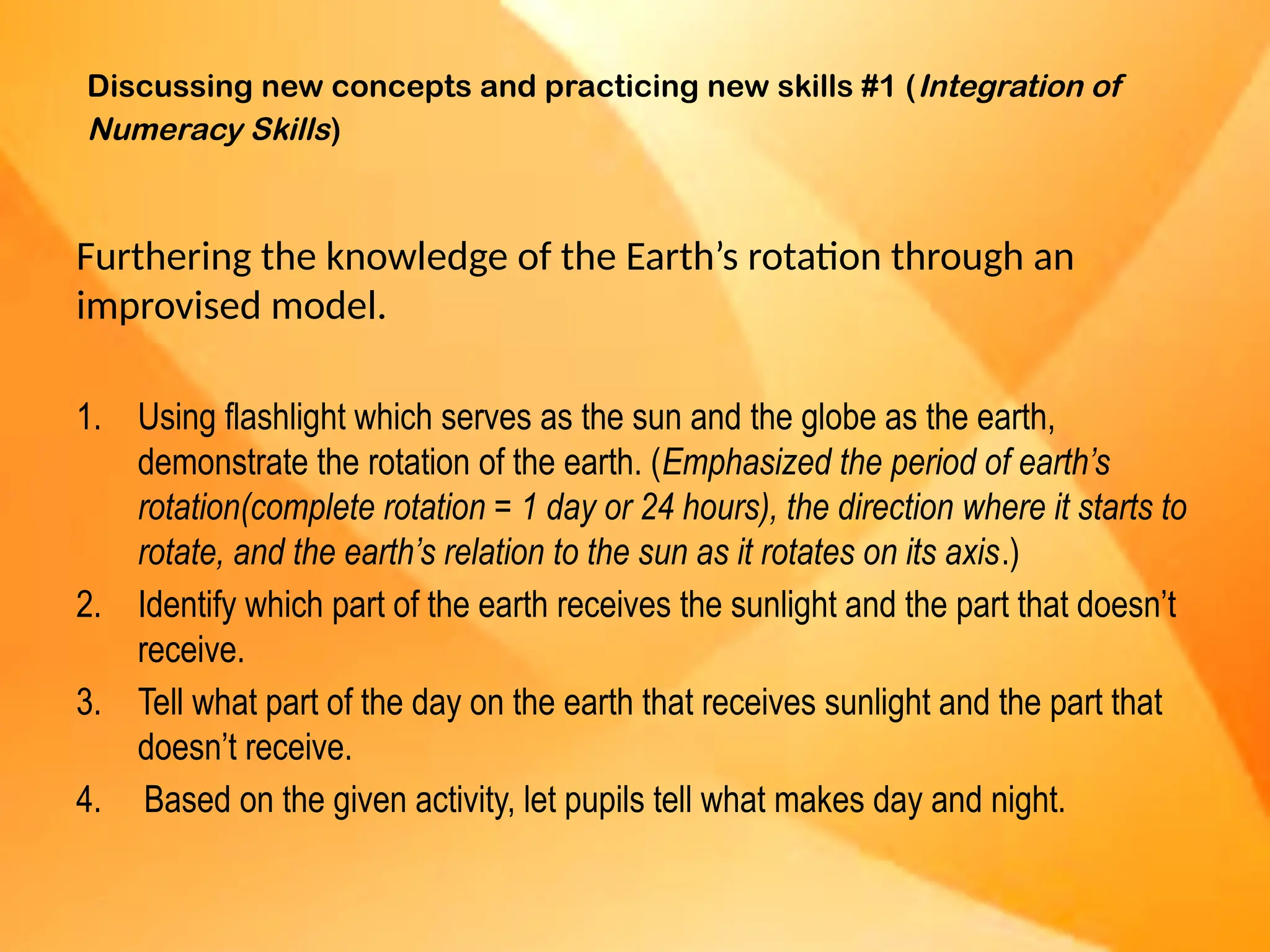 Discussing new concepts and practicing new skills #1 (Integration of Numeracy Skills)

Furthering the knowledge of the Earth’s rotation through an improvised model.

1. Using flashlight which serves as the sun and the globe as the earth, demonstrate the rotation of the earth. (Emphasized the period of earth’s rotation(complete rotation = 1 day or 24 hours), the direction where it starts to rotate, and the earth’s relation to the sun as it rotates on its axis.)
2. Identify which part of the earth receives the sunlight and the part that doesn’t receive.
3. Tell what part of the day on the earth that receives sunlight and the part that doesn’t receive.
4. Based on the given activity, let pupils tell what makes day and night.